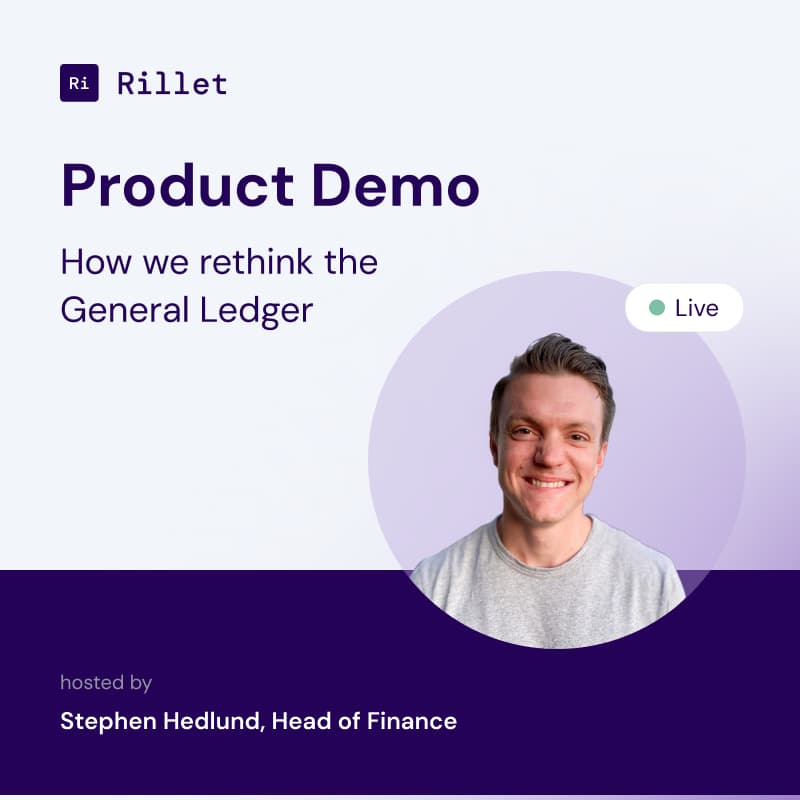 Ri Rillet

Product Demo

How we rethink the General Ledger

Live

hosted by

Stephen Hedlund, Head of Finance